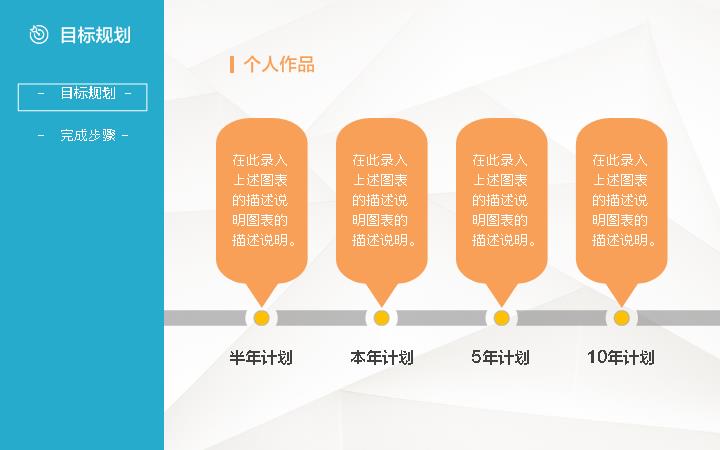 目标规划

- 目标规划 -

- 完成步骤 -

个人作品

在此录入上述图表的描述说明图表的描述说明。

在此录入上述图表的描述说明图表的描述说明。

在此录入上述图表的描述说明图表的描述说明。

在此录入上述图表的描述说明图表的描述说明。

半年计划

本年计划

5年计划

10年计划